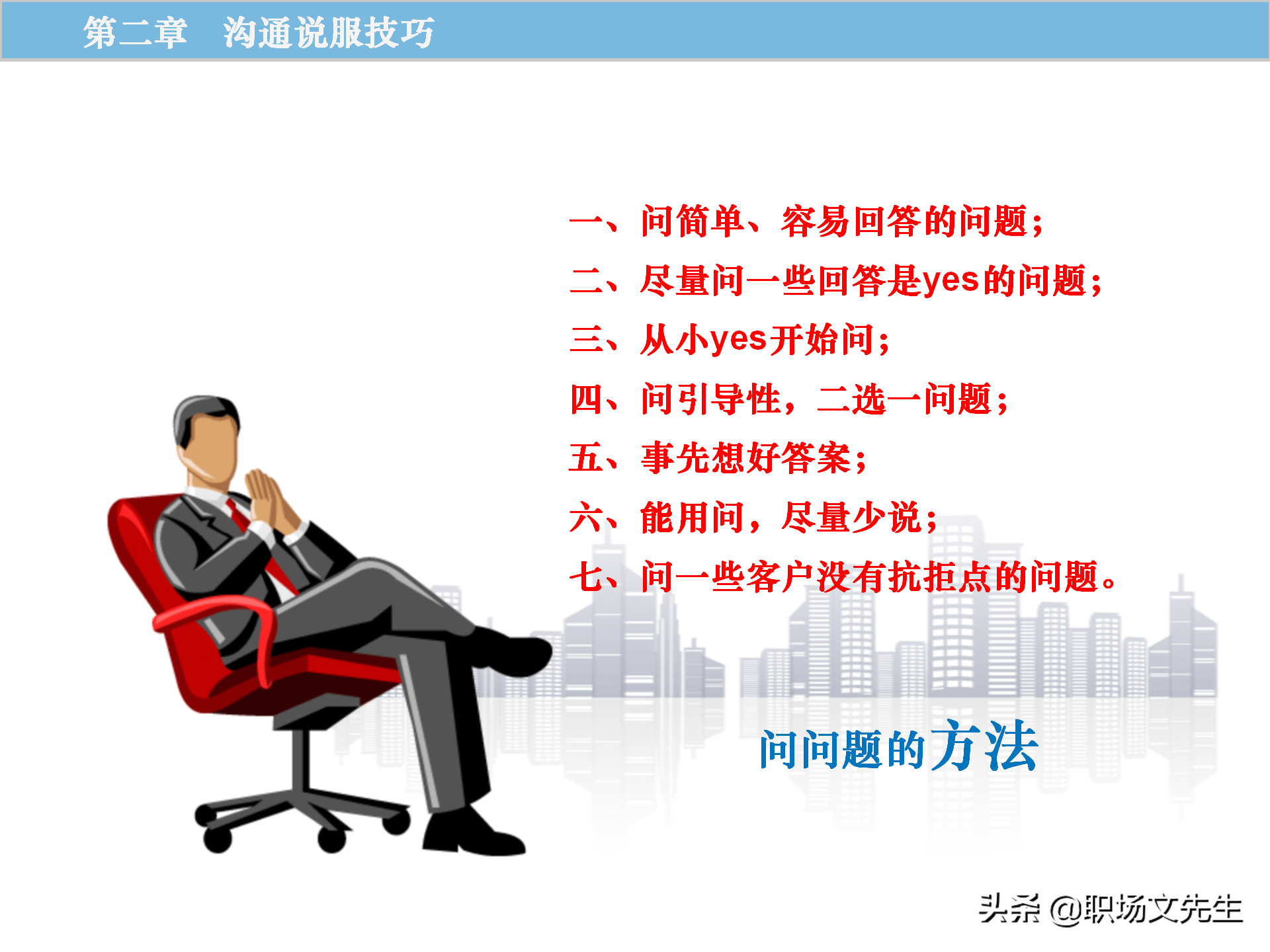 第二章　沟通说服技巧

一、问简单、容易回答的问题；
二、尽量问一些回答是yes的问题；
三、从小yes开始问；
四、问引导性，二选一问题；
五、事先想好答案；
六、能用问，尽量少说；
七、问一些客户没有抗拒点的问题。

问问题的方法

头条 @职场文先生